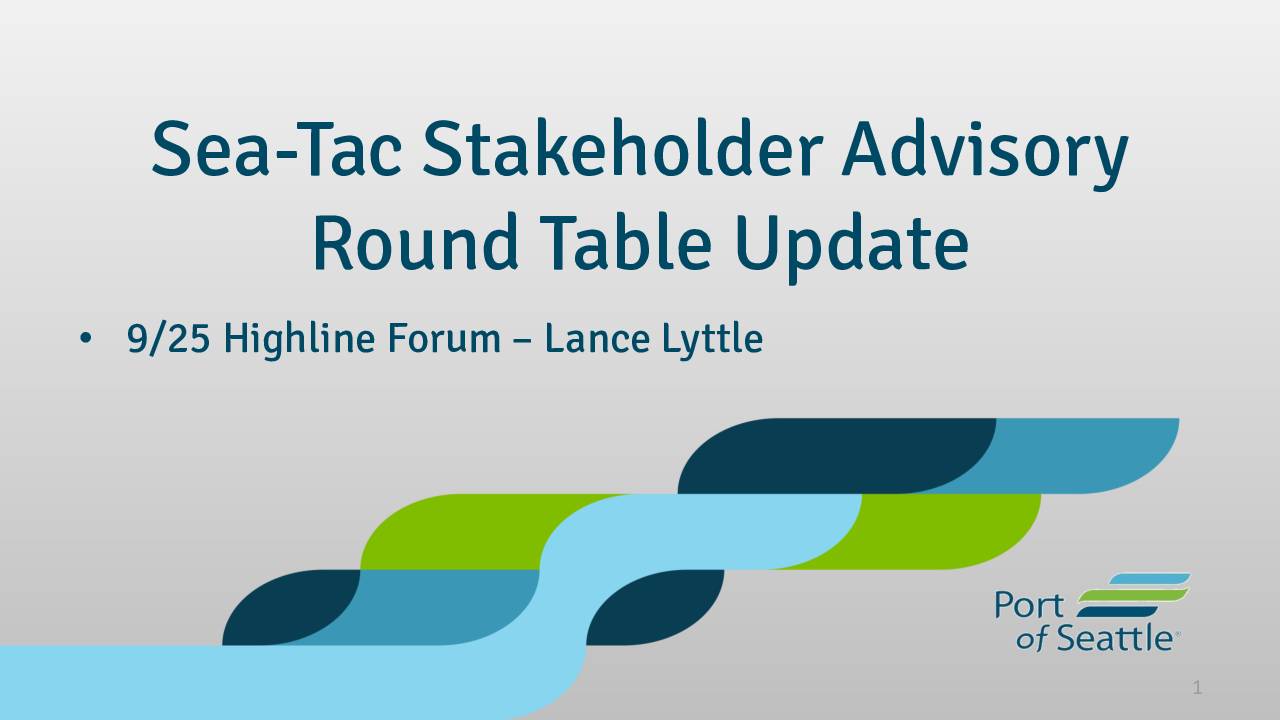 Sea-Tac Stakeholder Advisory Round Table Update

• 9/25 Highline Forum – Lance Lyttle

Port of Seattle®

1